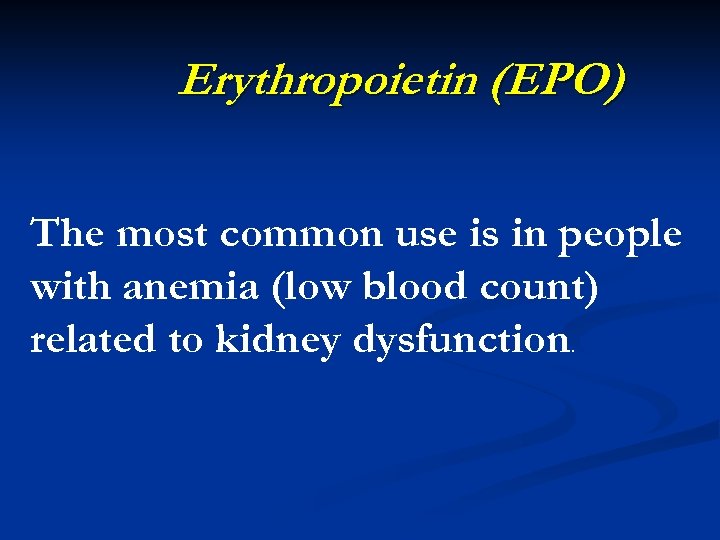 Erythropoietin (EPO)

The most common use is in people with anemia (low blood count) related to kidney dysfunction.